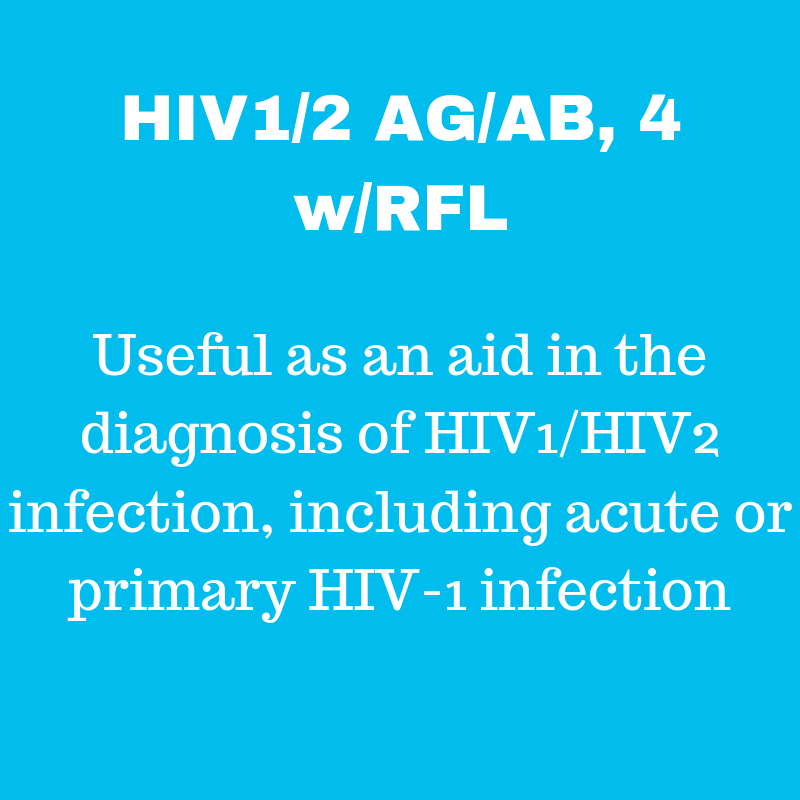 HIV1/2 AG/AB, 4 w/RFL

Useful as an aid in the diagnosis of HIV1/HIV2 infection, including acute or primary HIV-1 infection